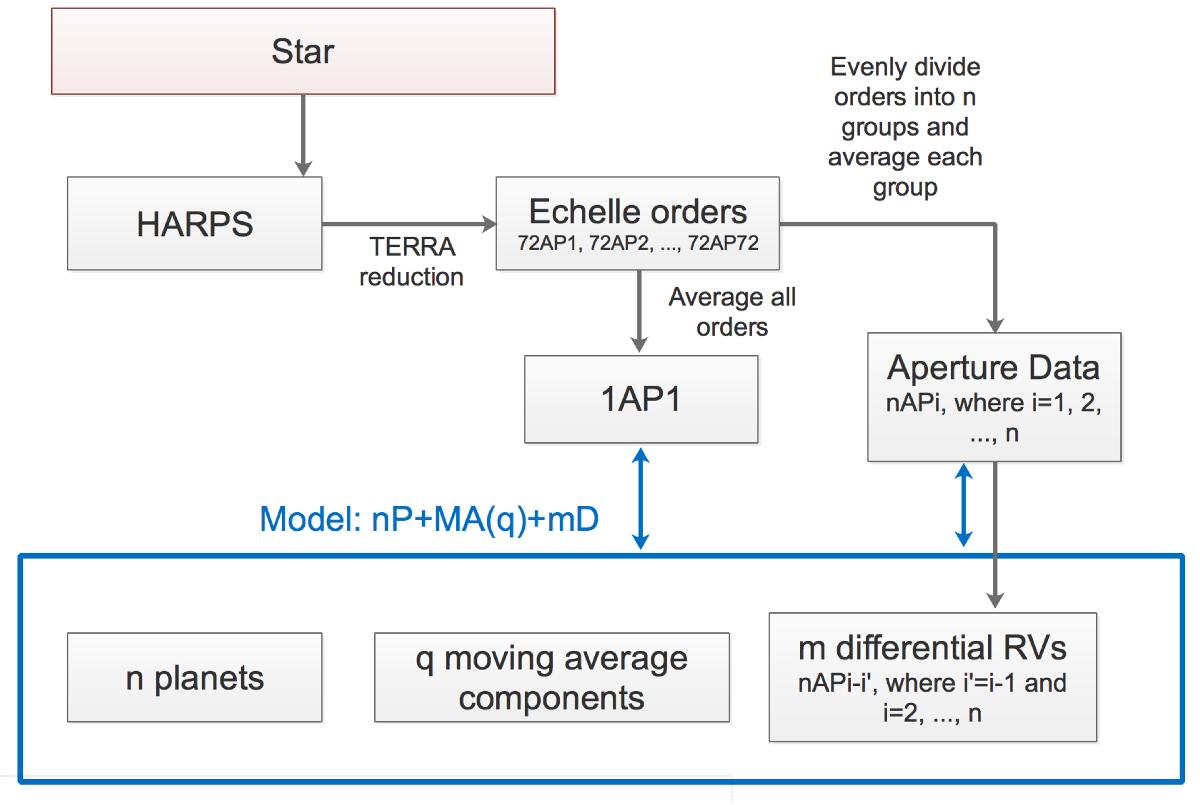 Star

HARPS

TERRA reduction

Echelle orders
72AP1, 72AP2, ..., 72AP72

Evenly divide orders into n groups and average each group

Average all orders

1AP1

Aperture Data
nAPi, where i=1, 2, ..., n

Model: nP+MA(q)+mD

n planets

q moving average components

m differential RVs
nAPi-i', where i'=i-1 and i=2, ..., n